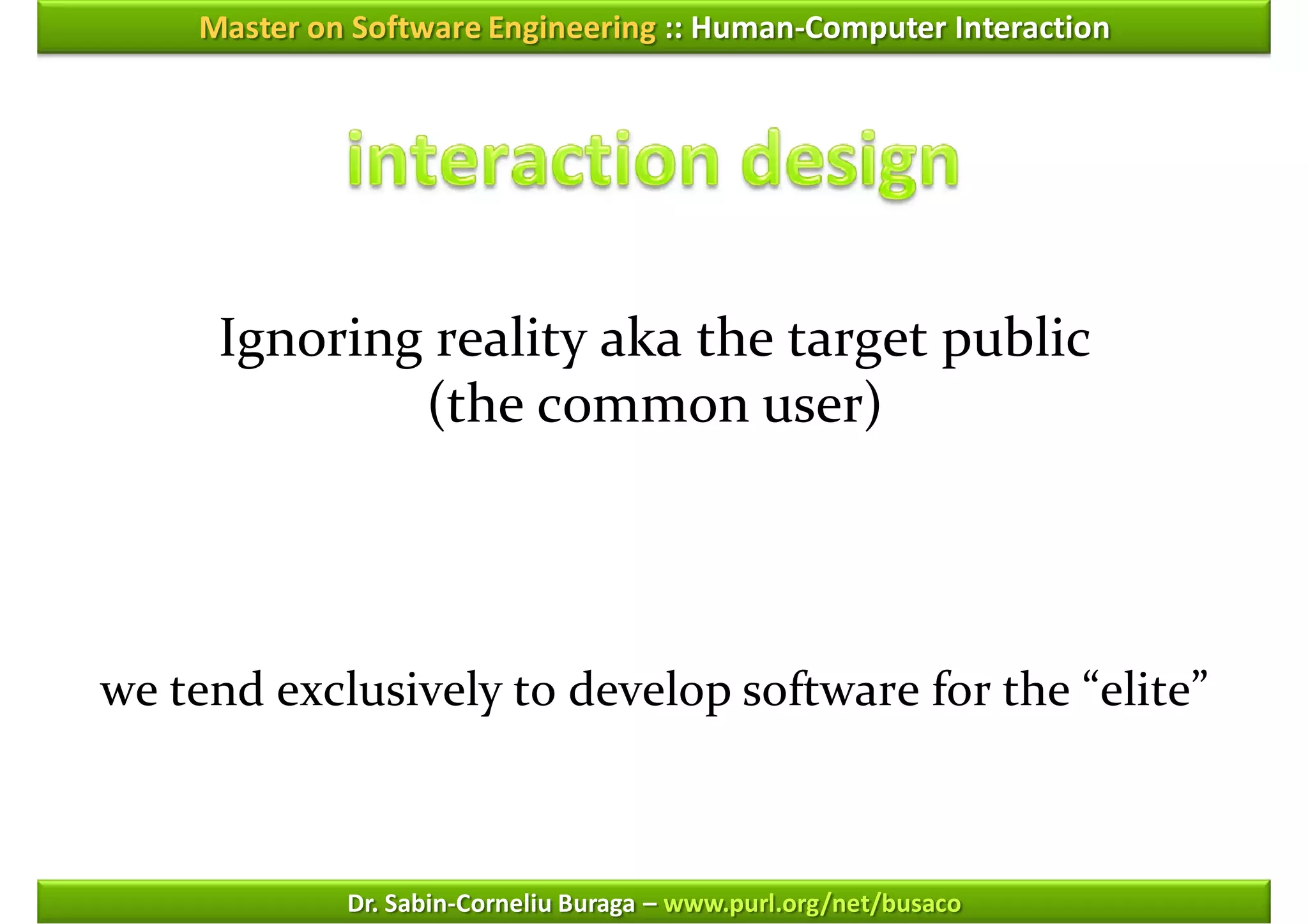 Master on Software Engineering :: Human-Computer Interaction

interaction design

Ignoring reality aka the target public (the common user)

we tend exclusively to develop software for the “elite”

Dr. Sabin-Corneliu Buraga – www.purl.org/net/busaco